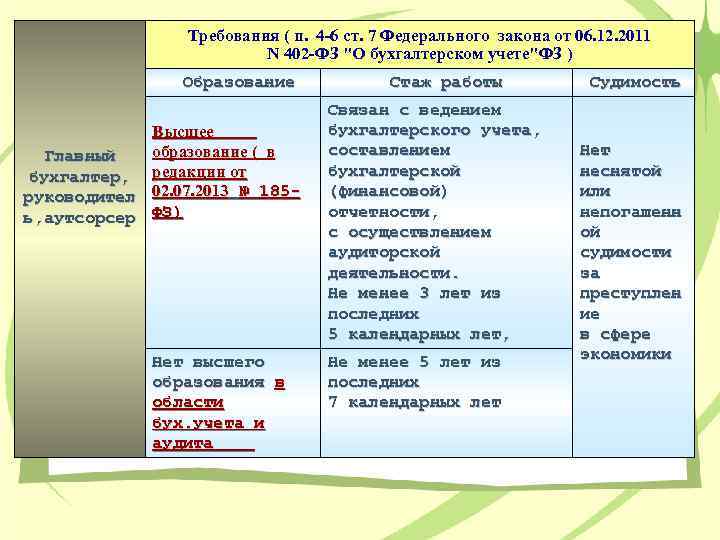 | | Требования ( п. 4-6 ст. 7 Федерального закона от 06.12.2011 N 402-ФЗ "О бухгалтерском учете"ФЗ ) | | |
|---|---|---|---|
| | Образование | Стаж работы | Судимость |
| Главный бухгалтер, руководитель,аутсорсер | Высшее образование ( в редакции от 02.07.2013 № 185-ФЗ) | Связан с ведением бухгалтерского учета, составлением бухгалтерской (финансовой) отчетности, с осуществлением аудиторской деятельности. Не менее 3 лет из последних 5 календарных лет, | Нет неснятой или непогашенной судимости за преступление в сфере экономики |
| | Нет высшего образования в области бух.учета и аудита | Не менее 5 лет из последних 7 календарных лет | |